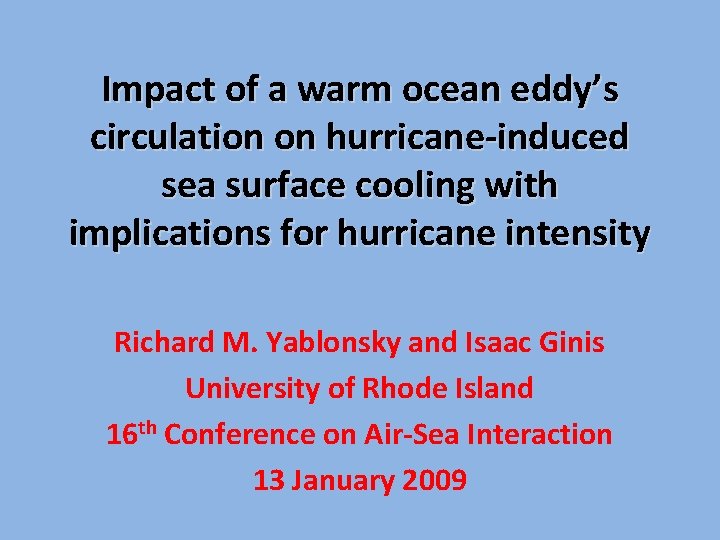 Impact of a warm ocean eddy’s circulation on hurricane-induced sea surface cooling with implications for hurricane intensity

Richard M. Yablonsky and Isaac Ginis
University of Rhode Island
16th Conference on Air-Sea Interaction
13 January 2009